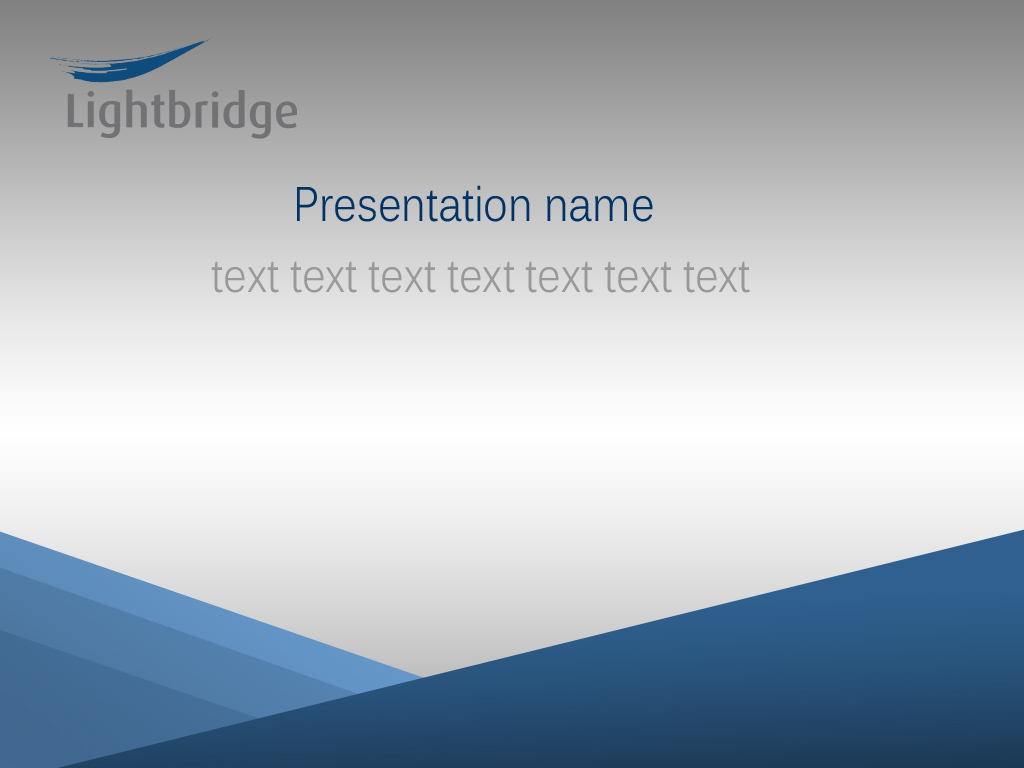 Lightbridge

Presentation name

text text text text text text text